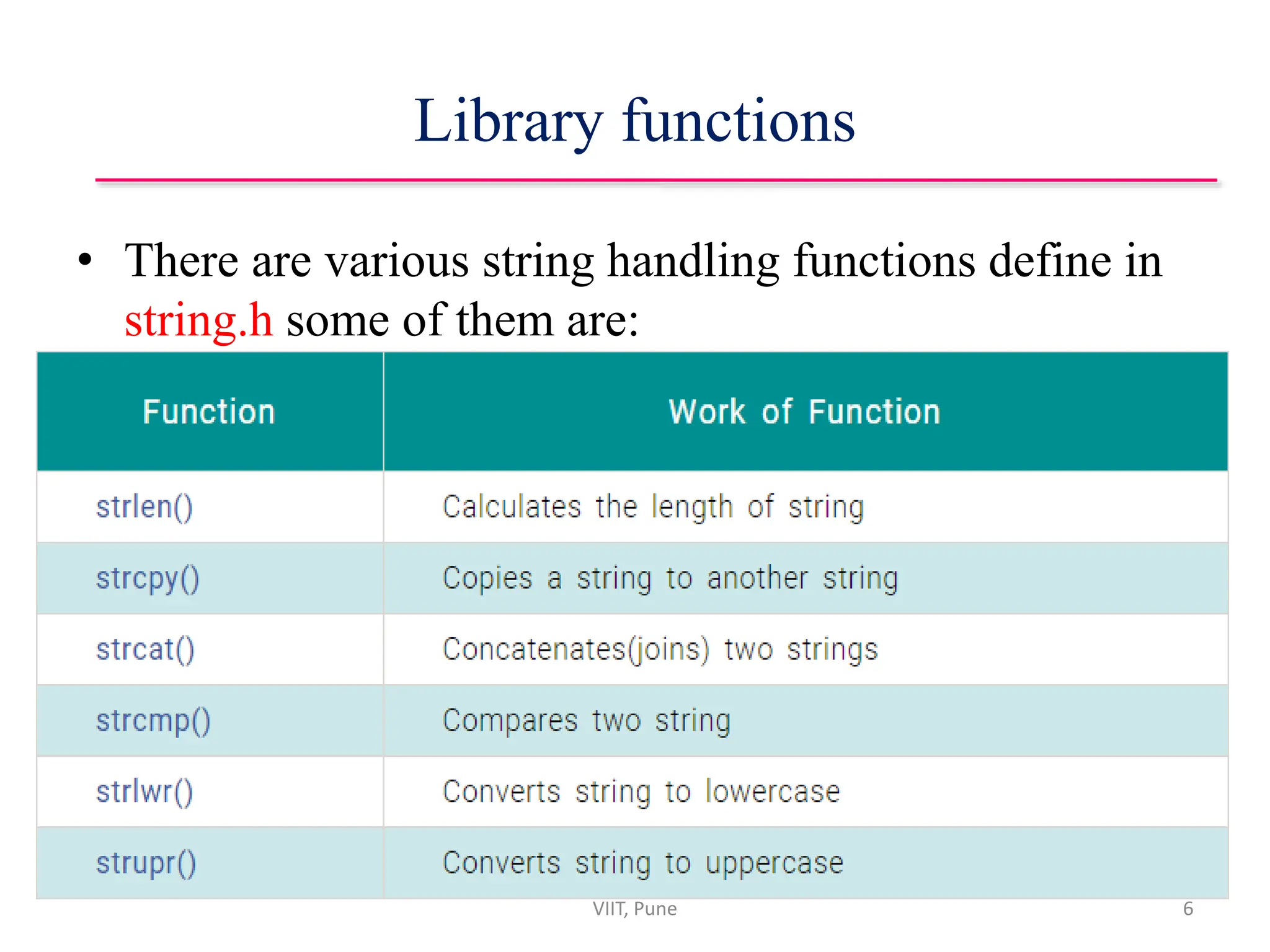 Library functions

• There are various string handling functions define in string.h some of them are:

| Function | Work of Function |
|---|---|
| strlen() | Calculates the length of string |
| strcpy() | Copies a string to another string |
| strcat() | Concatenates(joins) two strings |
| strcmp() | Compares two string |
| strlwr() | Converts string to lowercase |
| strupr() | Converts string to uppercase |

VIIT, Pune

6